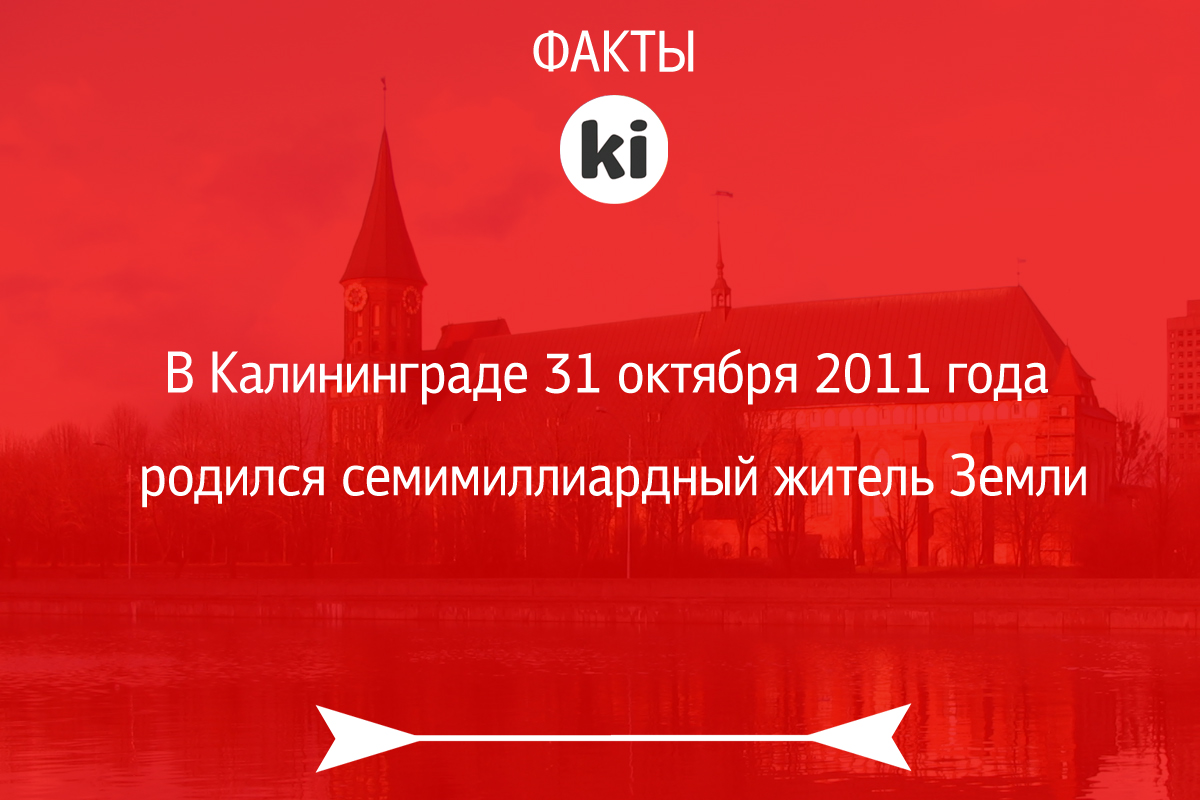 ФАКТЫ

ki

В Калининграде 31 октября 2011 года родился семимиллиардный житель Земли